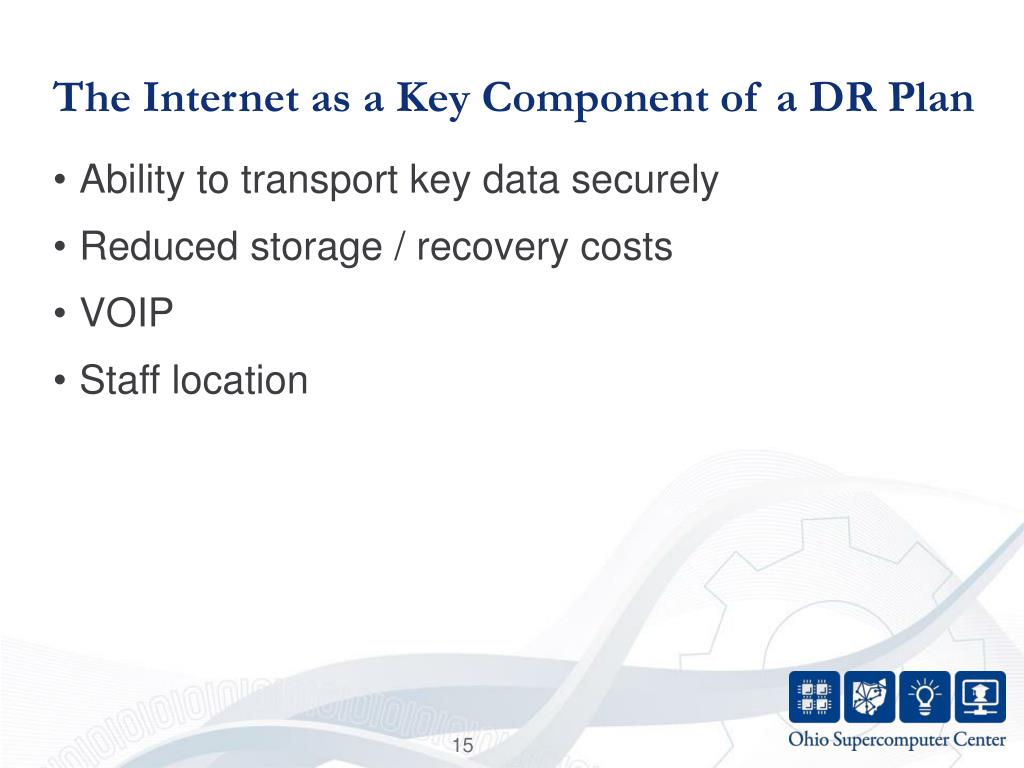 The Internet as a Key Component of a DR Plan

• Ability to transport key data securely
• Reduced storage / recovery costs
• VOIP
• Staff location

15

Ohio Supercomputer Center